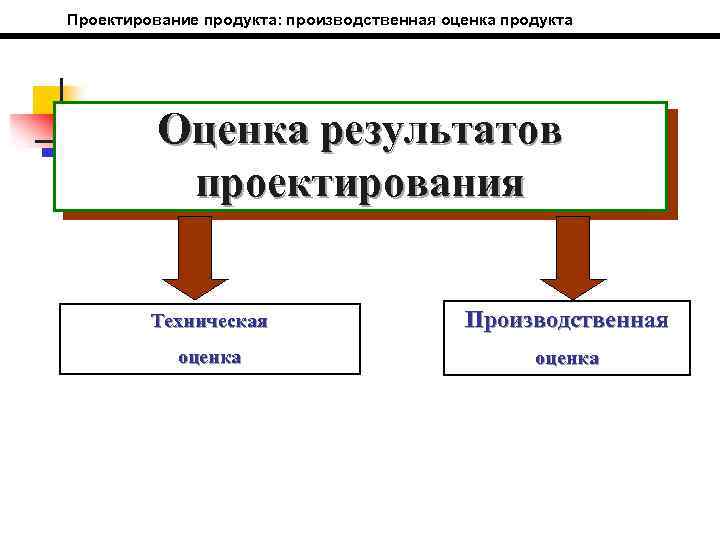 Проектирование продукта: производственная оценка продукта

Оценка результатов проектирования

Техническая оценка

Производственная оценка